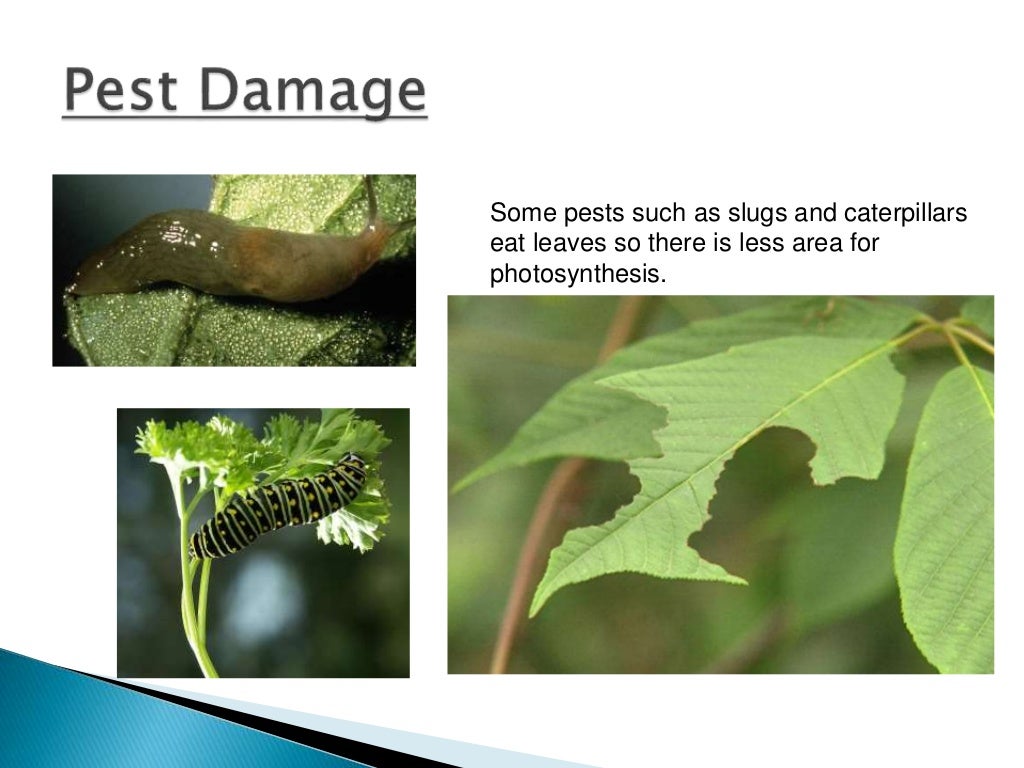 Pest Damage

Some pests such as slugs and caterpillars eat leaves so there is less area for photosynthesis.